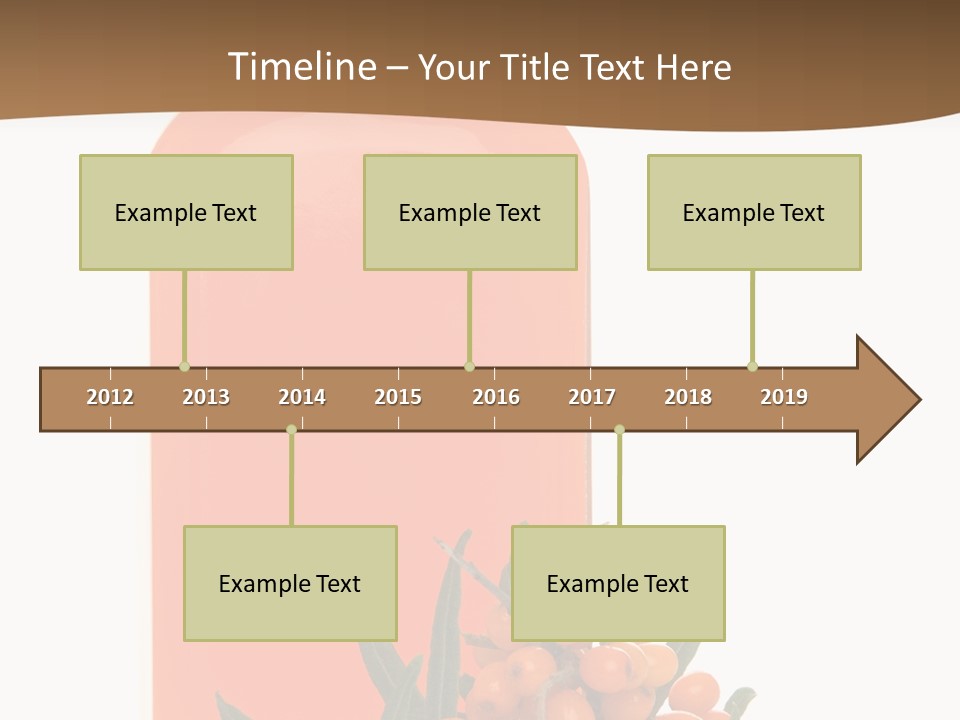 Timeline – Your Title Text Here

Example Text

Example Text

Example Text

2012 2013 2014 2015 2016 2017 2018 2019

Example Text

Example Text